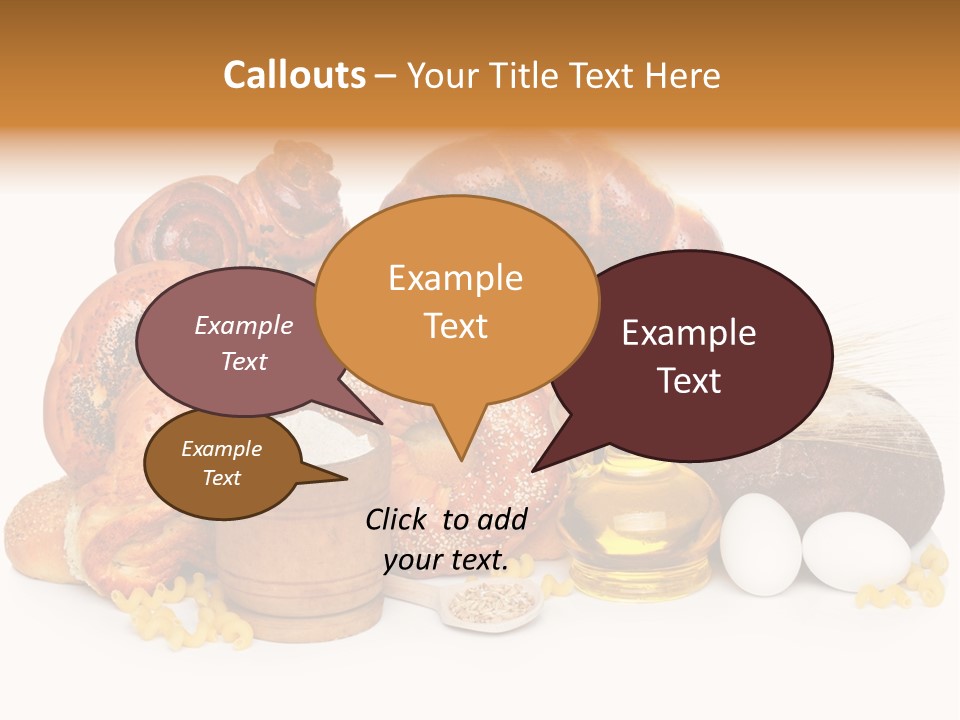 Callouts – Your Title Text Here

Example Text

Example Text

Example Text

Example Text

Click to add your text.